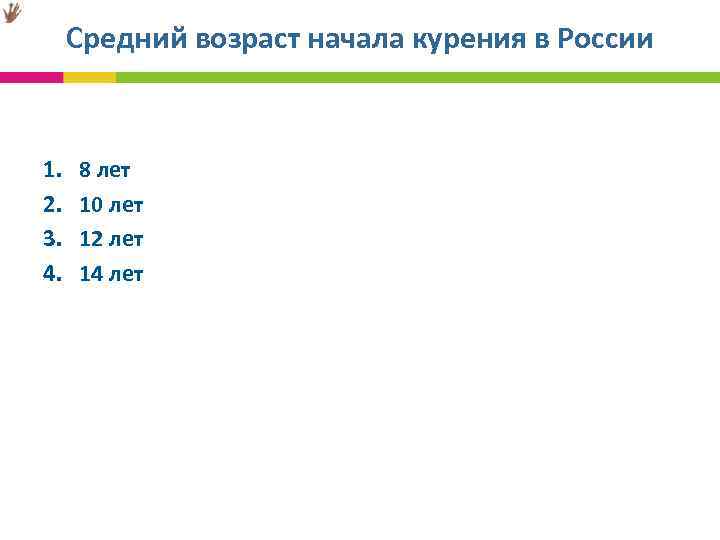 Средний возраст начала курения в России

1. 8 лет
2. 10 лет
3. 12 лет
4. 14 лет